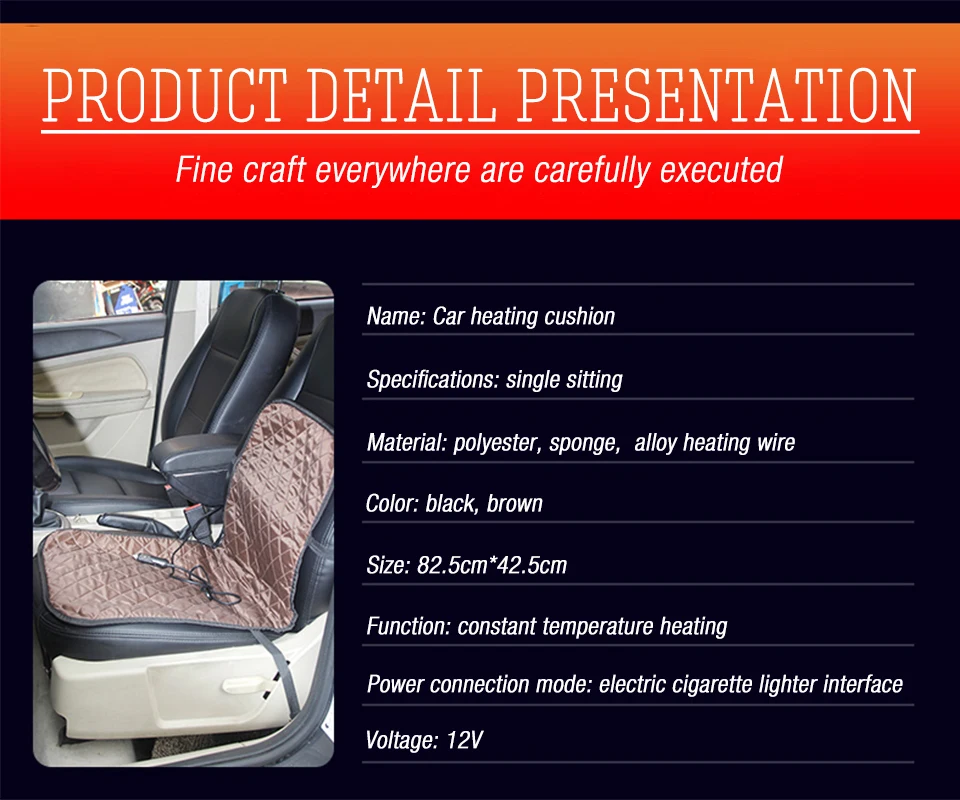 PRODUCT DETAIL PRESENTATION

Fine craft everywhere are carefully executed

Name: Car heating cushion

Specifications: single sitting

Material: polyester, sponge, alloy heating wire

Color: black, brown

Size: 82.5cm*42.5cm

Function: constant temperature heating

Power connection mode: electric cigarette lighter interface

Voltage: 12V